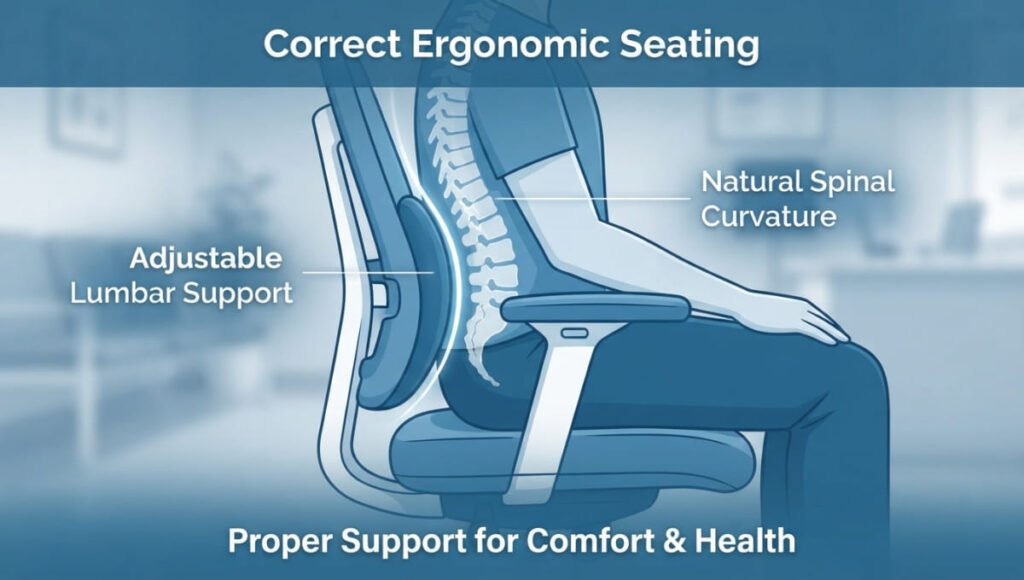 Correct Ergonomic Seating

Adjustable Lumbar Support

Natural Spinal Curvature

Proper Support for Comfort & Health